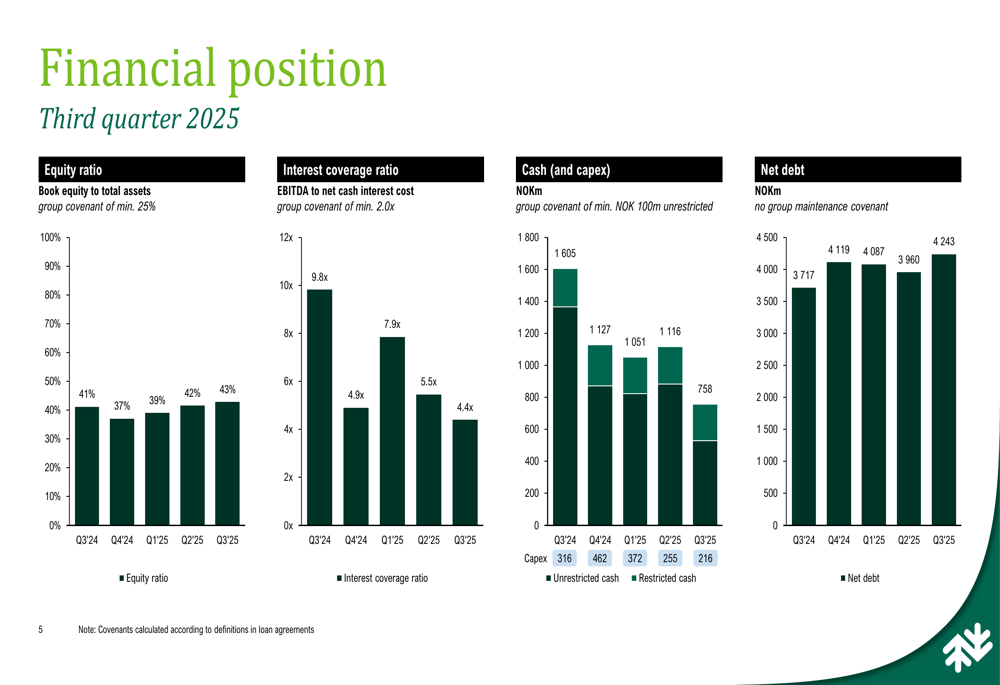 Financial position
Third quarter 2025

Equity ratio
Book equity to total assets
group covenant of min. 25%

100%
90%
80%
70%
60%
50%
40%
30%
20%
10%
0%
41% 37% 39% 42% 43%
Q3'24 Q4'24 Q1'25 Q2'25 Q3'25
Equity ratio

Interest coverage ratio
EBITDA to net cash interest cost
group covenant of min. 2.0x

12x
10x
8x
6x
4x
2x
0x
9.8x 4.9x 7.9x 5.5x 4.4x
Q3'24 Q4'24 Q1'25 Q2'25 Q3'25
Interest coverage ratio

Cash (and capex)
NOKm
group covenant of min. NOK 100m unrestricted

1 800
1 600
1 400
1 200
1 000
800
600
400
200
0
1 605 1 127 1 051 1 116 758
Q3'24 Q4'24 Q1'25 Q2'25 Q3'25
Capex 316 462 372 255 216
Unrestricted cash Restricted cash

Net debt
NOKm
no group maintenance covenant

4 500
4 000
3 500
3 000
2 500
2 000
1 500
1 000
500
0
3 717 4 119 4 087 3 960 4 243
Q3'24 Q4'24 Q1'25 Q2'25 Q3'25
Net debt

5 Note: Covenants calculated according to definitions in loan agreements